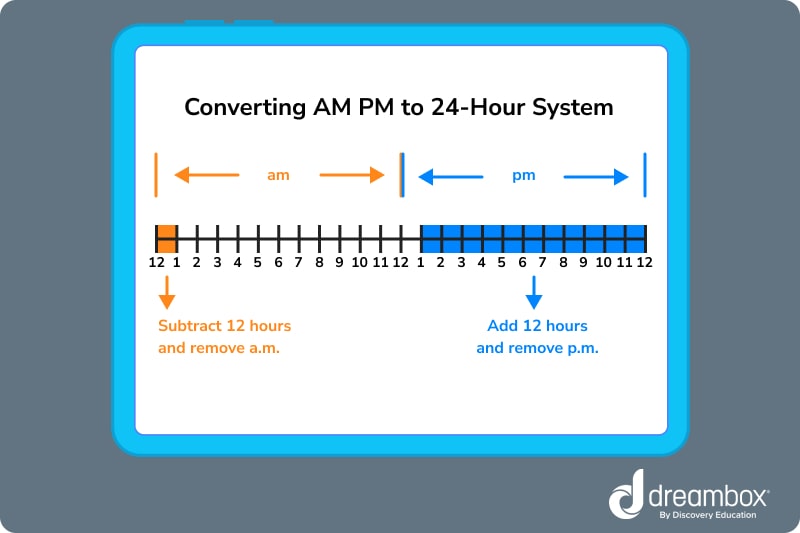 Converting AM PM to 24-Hour System

am

pm

12 1 2 3 4 5 6 7 8 9 10 11 12 1 2 3 4 5 6 7 8 9 10 11 12

Subtract 12 hours and remove a.m.

Add 12 hours and remove p.m.

dreambox®
By Discovery Education